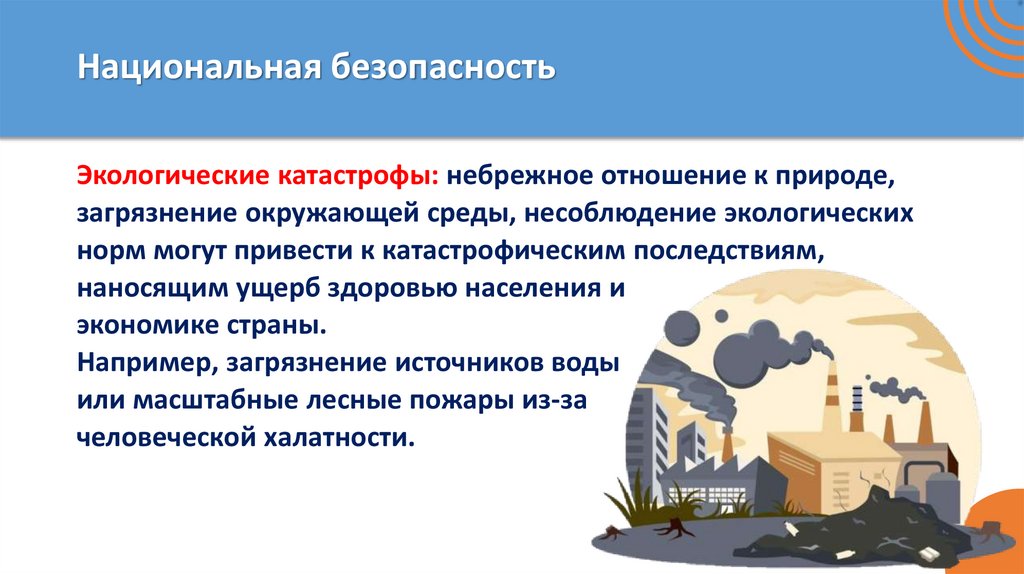 Национальная безопасность

Экологические катастрофы: небрежное отношение к природе, загрязнение окружающей среды, несоблюдение экологических норм могут привести к катастрофическим последствиям, наносящим ущерб здоровью населения и экономике страны.
Например, загрязнение источников воды или масштабные лесные пожары из-за человеческой халатности.